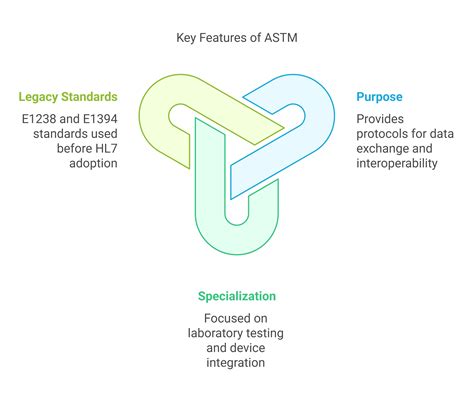 Key Features of ASTM

Legacy Standards

E1238 and E1394 standards used before HL7 adoption

Purpose

Provides protocols for data exchange and interoperability

Specialization

Focused on laboratory testing and device integration